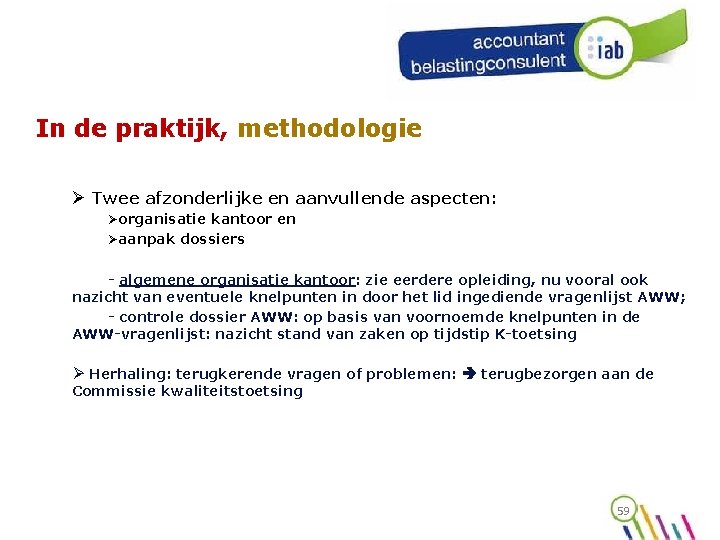 accountant
belastingconsulent
iab

In de praktijk, methodologie

➢ Twee afzonderlijke en aanvullende aspecten:
➢organisatie kantoor en
➢aanpak dossiers

- algemene organisatie kantoor: zie eerdere opleiding, nu vooral ook nazicht van eventuele knelpunten in door het lid ingediende vragenlijst AWW;
- controle dossier AWW: op basis van voornoemde knelpunten in de AWW-vragenlijst: nazicht stand van zaken op tijdstip K-toetsing

➢ Herhaling: terugkerende vragen of problemen: ➔ terugbezorgen aan de Commissie kwaliteitstoetsing

59